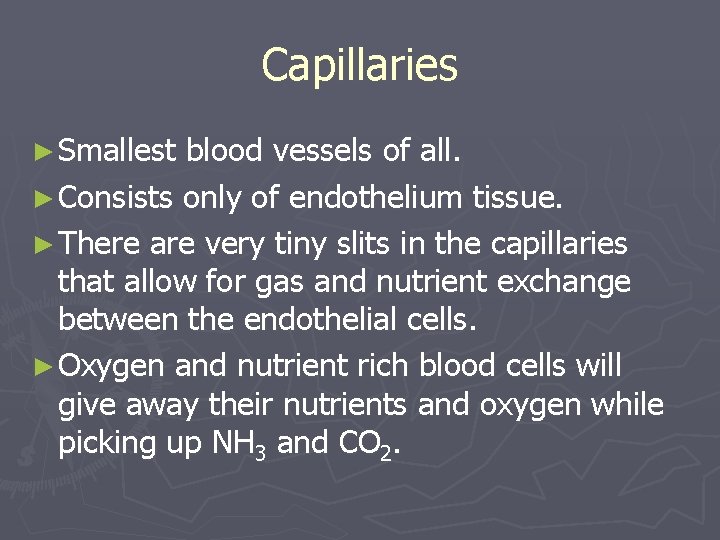 Capillaries

►Smallest blood vessels of all.

►Consists only of endothelium tissue.

►There are very tiny slits in the capillaries that allow for gas and nutrient exchange between the endothelial cells.

►Oxygen and nutrient rich blood cells will give away their nutrients and oxygen while picking up $NH_3$ and $CO_2$.